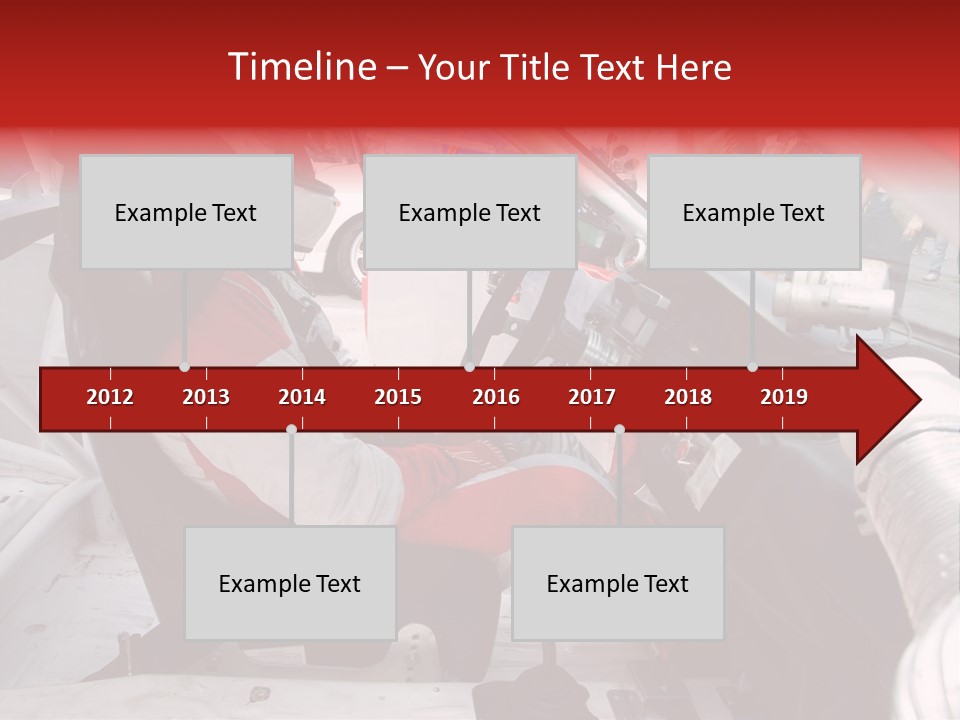 Timeline – Your Title Text Here

Example Text

Example Text

Example Text

2012 2013 2014 2015 2016 2017 2018 2019

Example Text

Example Text